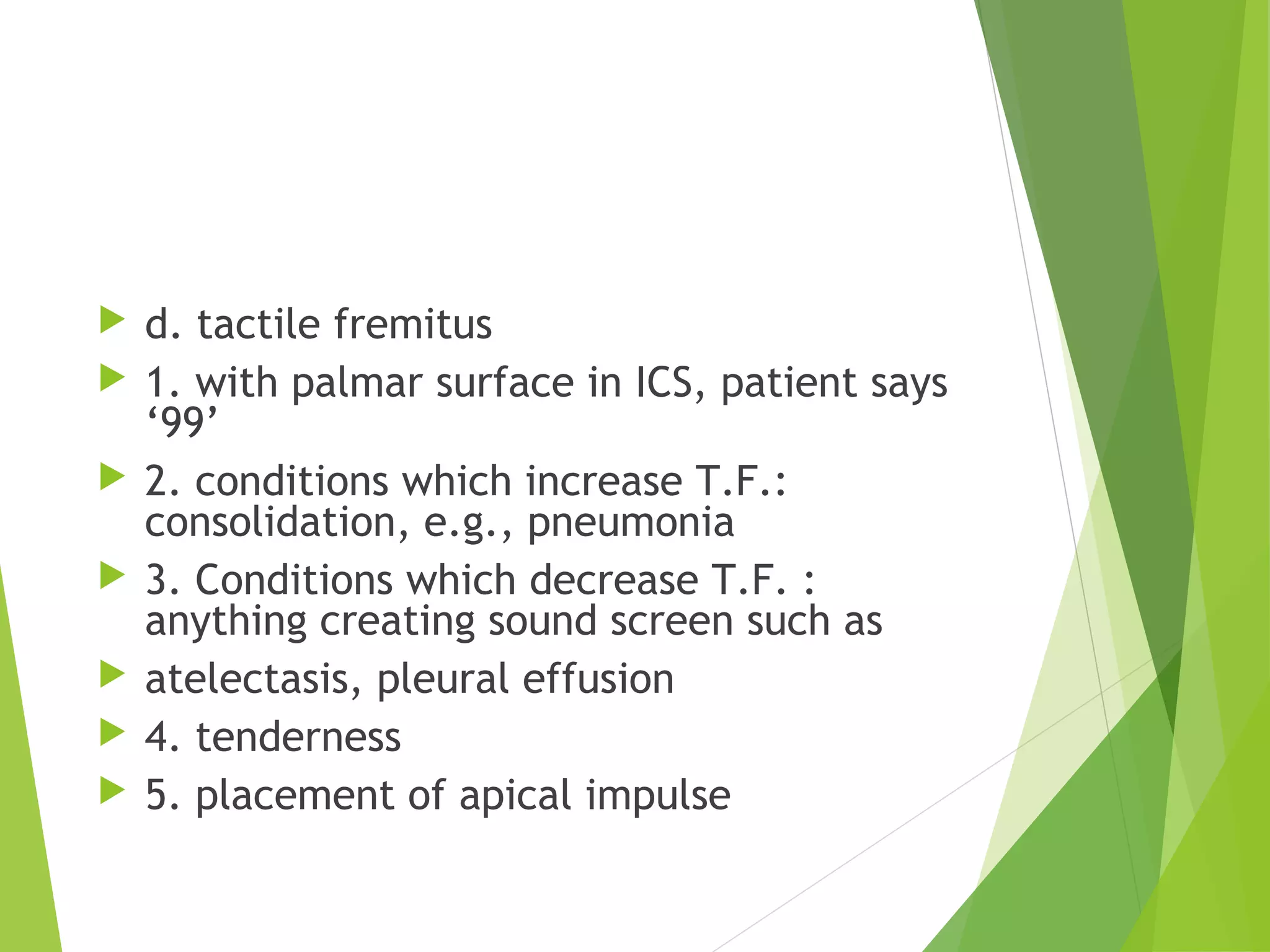 d. tactile fremitus

1. with palmar surface in ICS, patient says ‘99’

2. conditions which increase T.F.: consolidation, e.g., pneumonia

3. Conditions which decrease T.F. : anything creating sound screen such as

atelectasis, pleural effusion

4. tenderness

5. placement of apical impulse